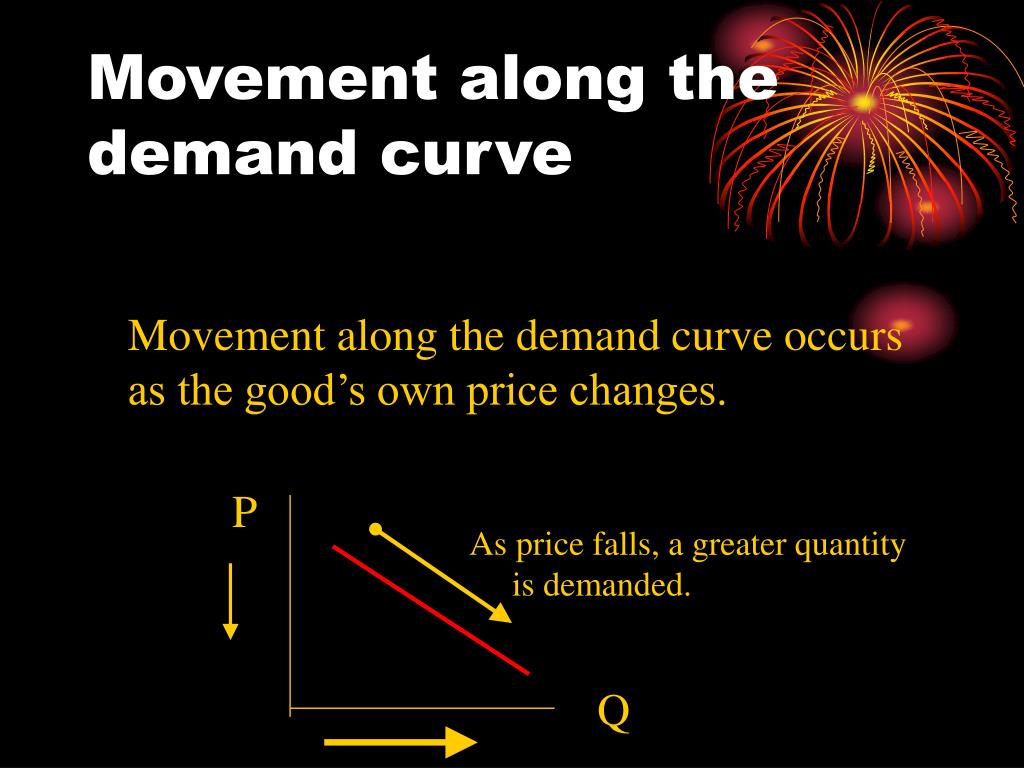 Movement along the demand curve

Movement along the demand curve occurs as the good’s own price changes.

P

As price falls, a greater quantity is demanded.

Q